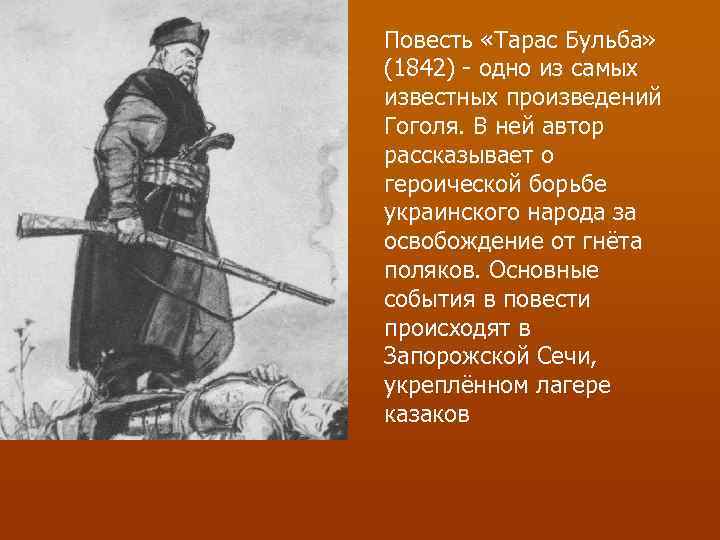 Повесть «Тарас Бульба» (1842) - одно из самых известных произведений Гоголя. В ней автор рассказывает о героической борьбе украинского народа за освобождение от гнёта поляков. Основные события в повести происходят в Запорожской Сечи, укреплённом лагере казаков